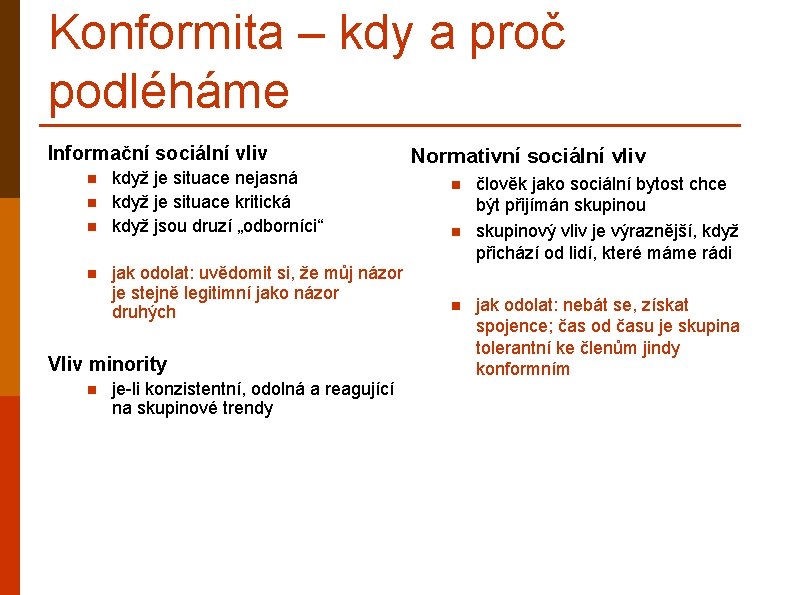 Konformita – kdy a proč podléháme

Informační sociální vliv
- když je situace nejasná
- když je situace kritická
- když jsou druzí „odborníci“

- jak odolat: uvědomit si, že můj názor je stejně legitimní jako názor druhých

Vliv minority
- je-li konzistentní, odolná a reagující na skupinové trendy

Normativní sociální vliv
- člověk jako sociální bytost chce být přijímán skupinou
- skupinový vliv je výraznější, když přichází od lidí, které máme rádi

- jak odolat: nebát se, získat spojence; čas od času je skupina tolerantní ke členům jindy konformním